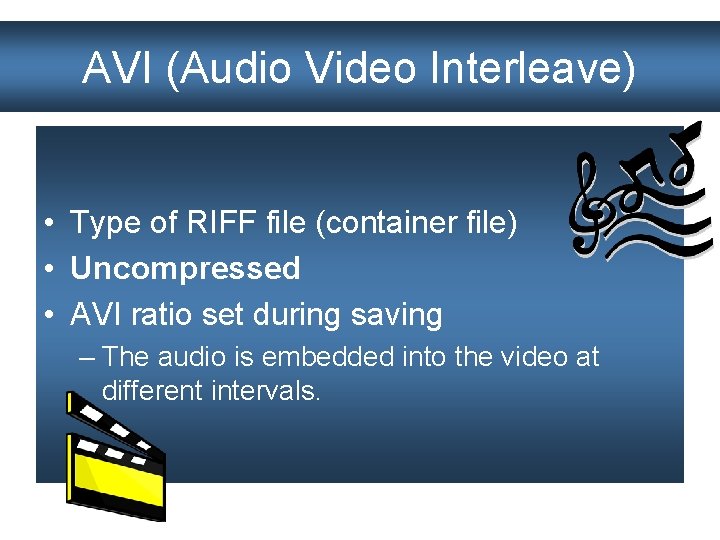 AVI (Audio Video Interleave)

• Type of RIFF file (container file)
• Uncompressed
• AVI ratio set during saving
– The audio is embedded into the video at different intervals.